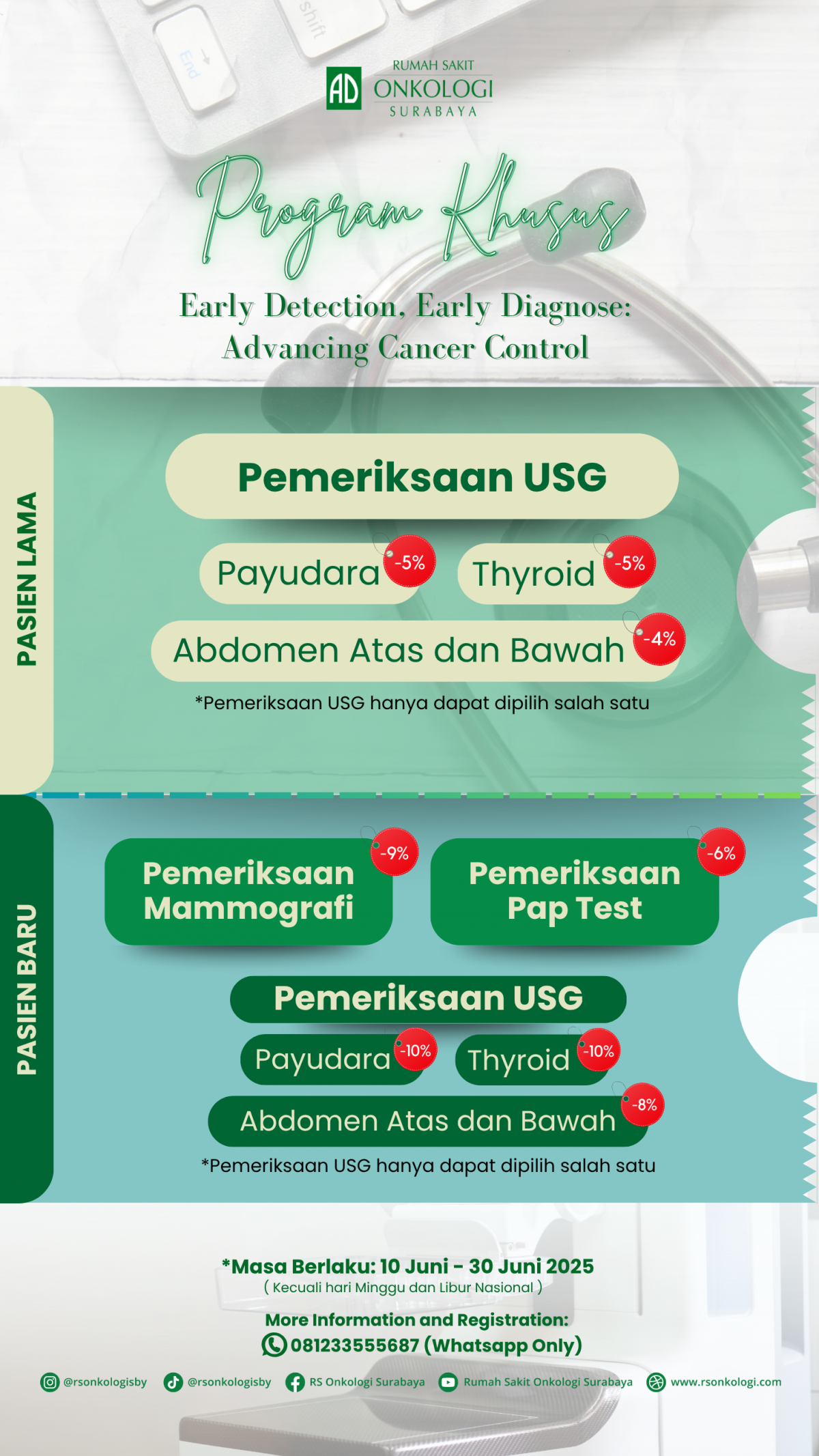 shift

End

AD RUMAH SAKIT ONKOLOGI SURABAYA

Program Khusus

Early Detection, Early Diagnose: Advancing Cancer Control

PASIEN LAMA

Pemeriksaan USG

Payudara -5%

Thyroid -5%

Abdomen Atas dan Bawah -4%

*Pemeriksaan USG hanya dapat dipilih salah satu

PASIEN BARU

Pemeriksaan Mammografi -9%

Pemeriksaan Pap Test -6%

Pemeriksaan USG

Payudara -10%

Thyroid -10%

Abdomen Atas dan Bawah -8%

*Pemeriksaan USG hanya dapat dipilih salah satu

*Masa Berlaku: 10 Juni - 30 Juni 2025
( Kecuali hari Minggu dan Libur Nasional )

More Information and Registration:
081233555687 (Whatsapp Only)

@rsonkologisby @rsonkologisby RS Onkologi Surabaya Rumah Sakit Onkologi Surabaya www.rsonkologi.com